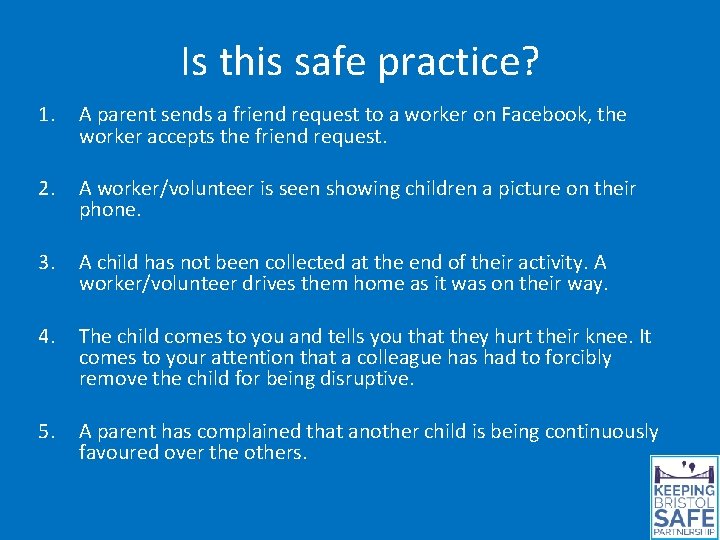 Is this safe practice?

1. A parent sends a friend request to a worker on Facebook, the worker accepts the friend request.

2. A worker/volunteer is seen showing children a picture on their phone.

3. A child has not been collected at the end of their activity. A worker/volunteer drives them home as it was on their way.

4. The child comes to you and tells you that they hurt their knee. It comes to your attention that a colleague has had to forcibly remove the child for being disruptive.

5. A parent has complained that another child is being continuously favoured over the others.

KEEPING BRISTOL SAFE PARTNERSHIP